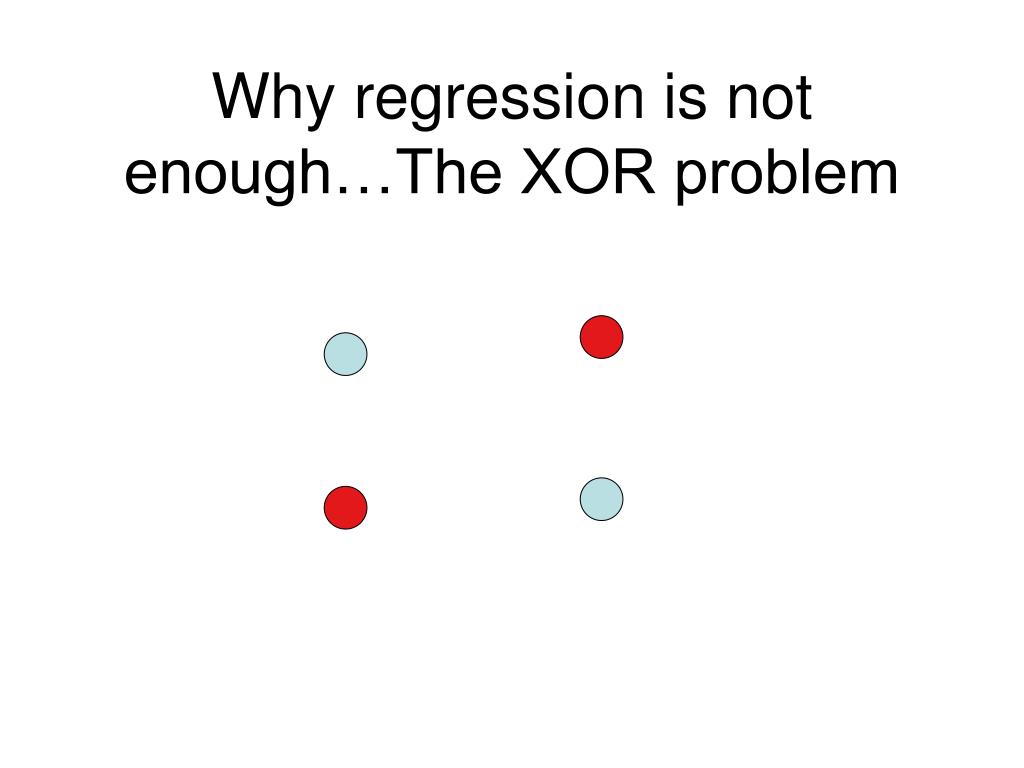 Why regression is not enough…The XOR problem